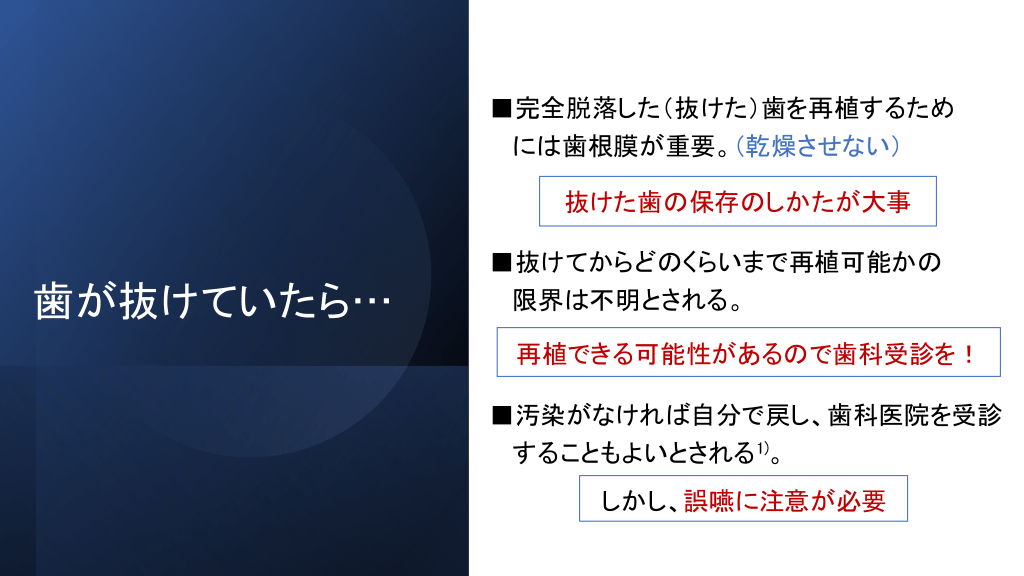 歯が抜けていたら…

■完全脱落した（抜けた）歯を再植するためには歯根膜が重要。（乾燥させない）

抜けた歯の保存のしかたが大事

■抜けてからどのくらいまで再植可能かの限界は不明とされる。

再植できる可能性があるので歯科受診を！

■汚染がなければ自分で戻し、歯科医院を受診することもよいとされる$^{1)}$。

しかし、誤嚥に注意が必要